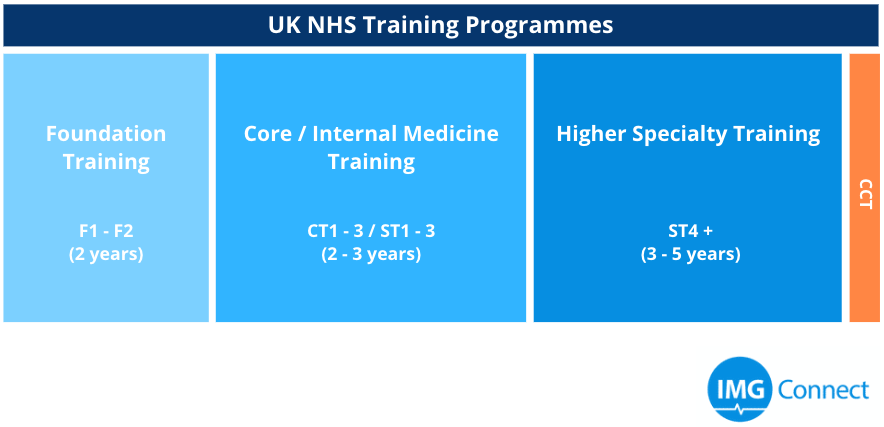 UK NHS Training Programmes

Foundation Training

F1 - F2
(2 years)

Core / Internal Medicine Training

CT1 - 3 / ST1 - 3
(2 - 3 years)

Higher Specialty Training

ST4 +
(3 - 5 years)

CCT

IMG Connect